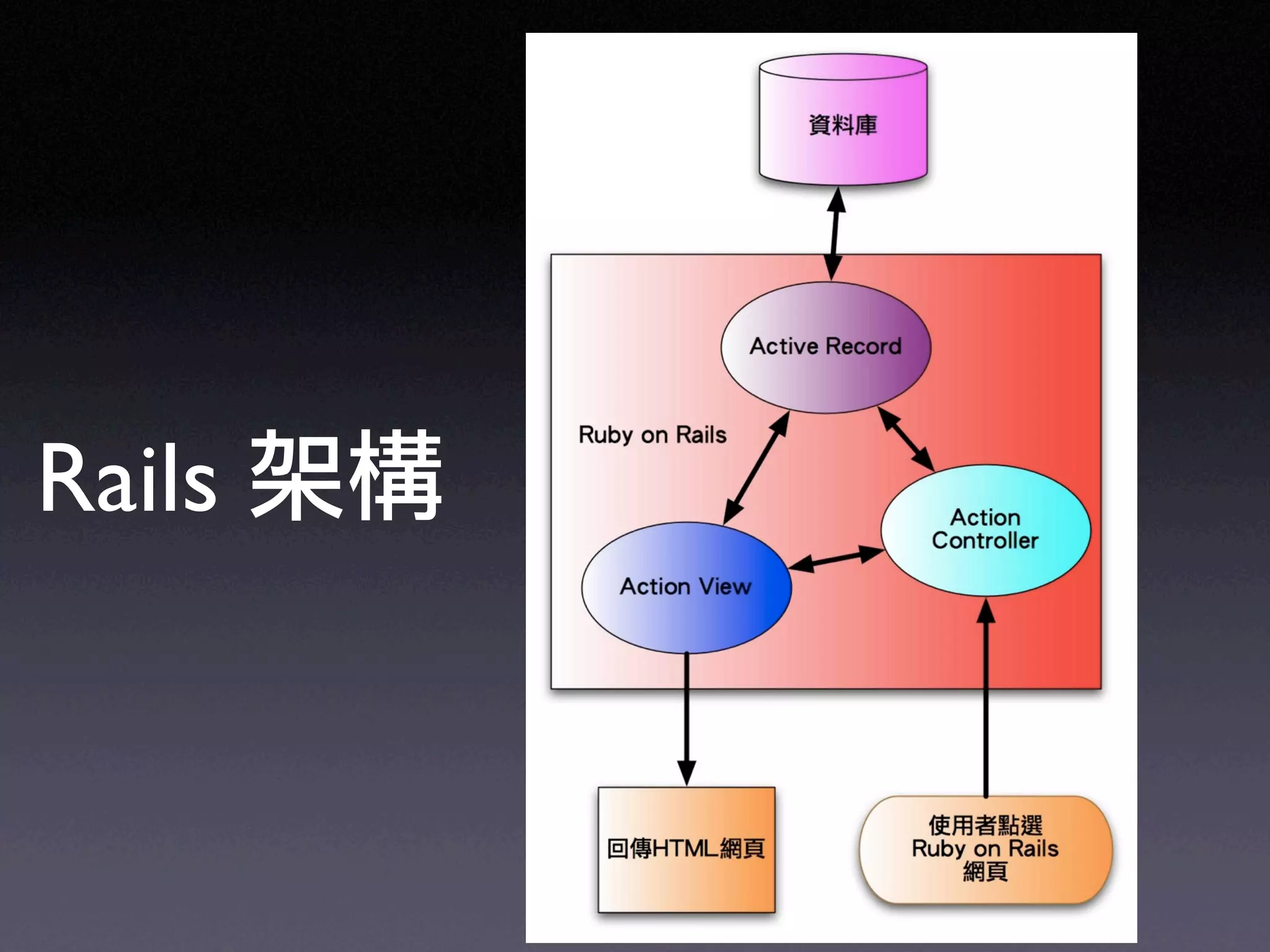 Rails 架構

資料庫

Active Record

Ruby on Rails

Action Controller

Action View

回傳HTML網頁

使用者點選
Ruby on Rails
網頁